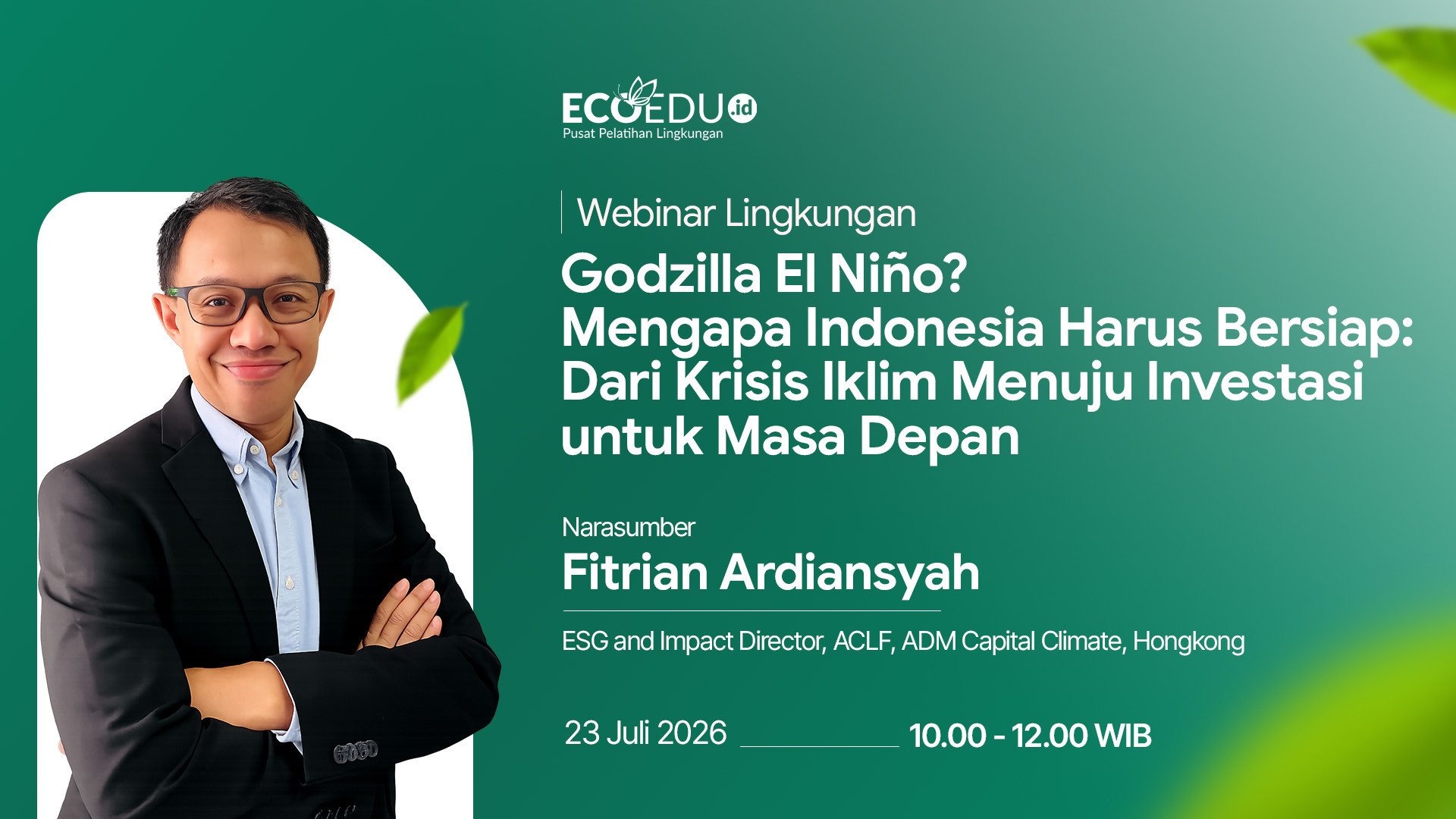 ECOEDU.id
Pusat Pelatihan Lingkungan

Webinar Lingkungan

Godzilla El Niño?
Mengapa Indonesia Harus Bersiap:
Dari Krisis Iklim Menuju Investasi untuk Masa Depan

Narasumber
Fitrian Ardiansyah

ESG and Impact Director, ACLF, ADM Capital Climate, Hongkong

23 Juli 2026

10.00 - 12.00 WIB